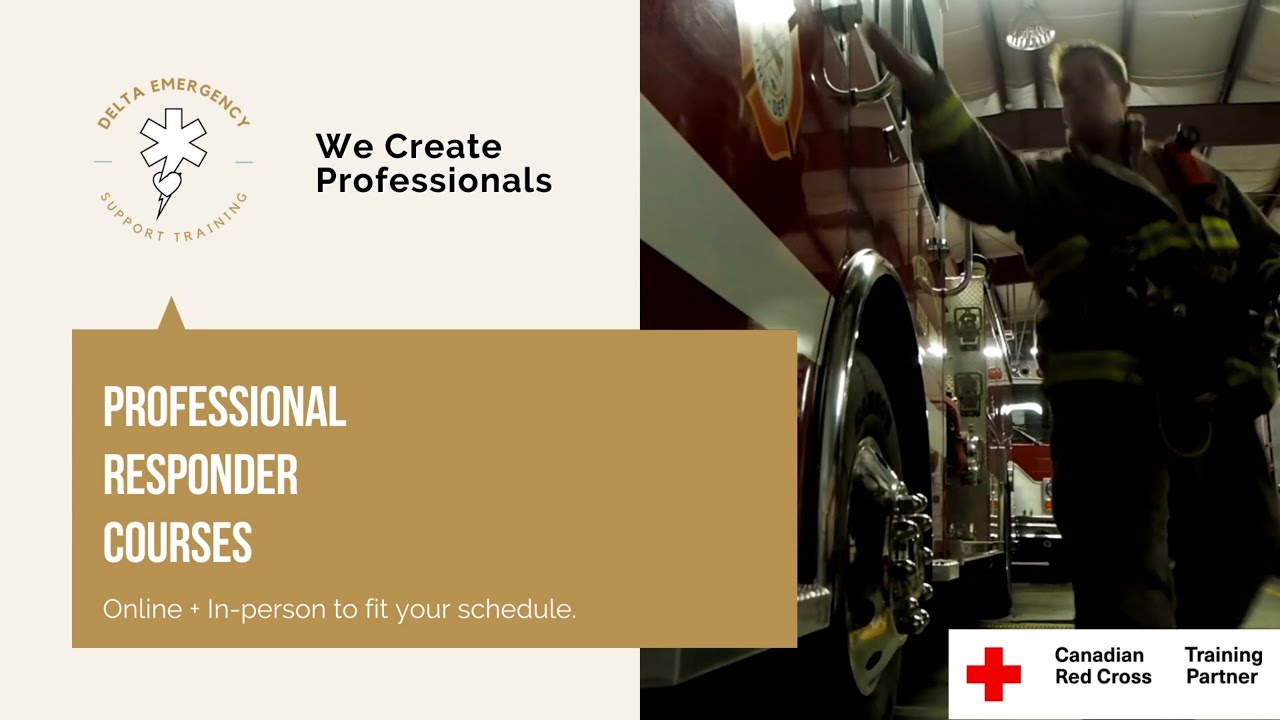 DELTA EMERGENCY
SUPPORT TRAINING

We Create Professionals

PROFESSIONAL RESPONDER COURSES

Online + In-person to fit your schedule.

Canadian Red Cross

Training Partner